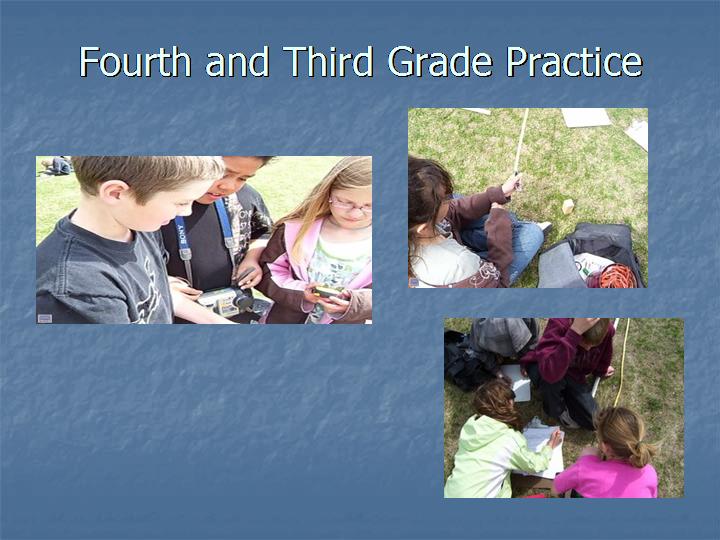 Fourth and Third Grade Practice

SONY